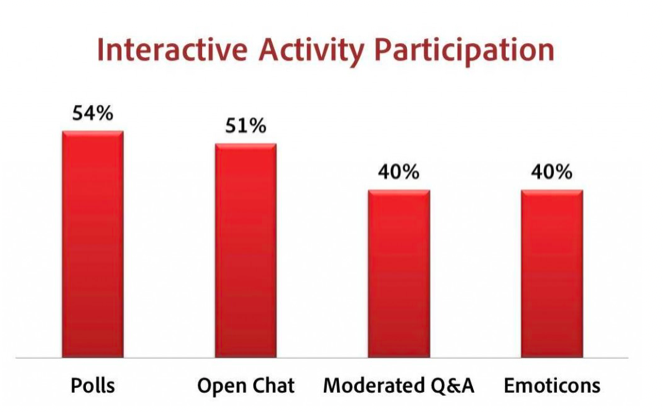 Interactive Activity Participation

54%
51%
40%
40%

Polls
Open Chat
Moderated Q&A
Emoticons